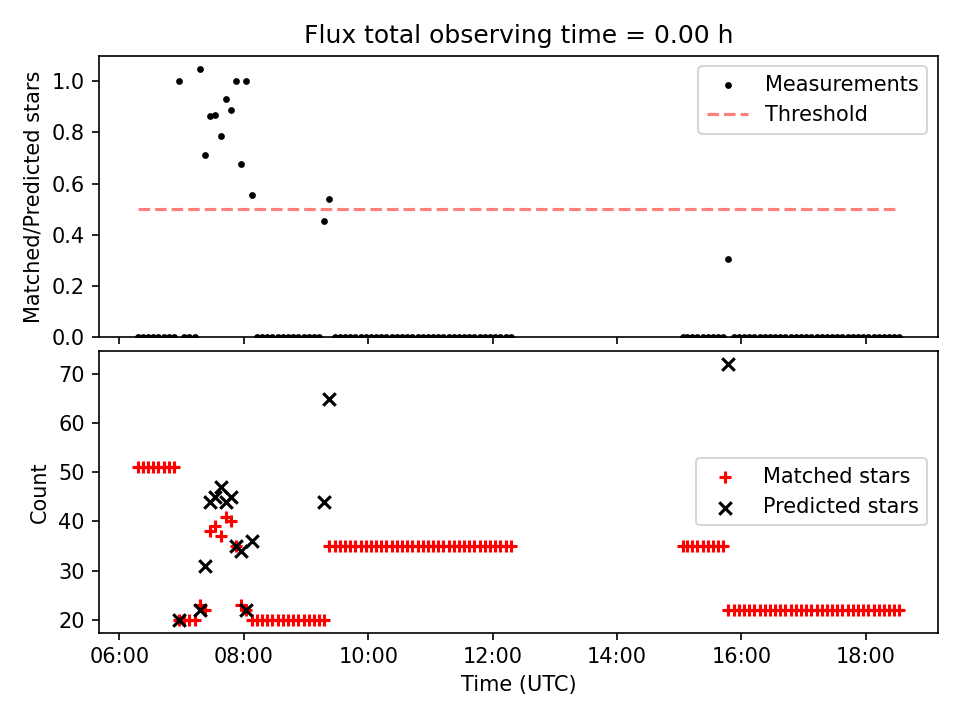 Flux total observing time = 0.00 h

Matched/Predicted stars

1.0
0.8
0.6
0.4
0.2
0.0

Measurements
Threshold

Count

70
60
50
40
30
20

Matched stars
Predicted stars

06:00
08:00
10:00
12:00
14:00
16:00
18:00

Time (UTC)